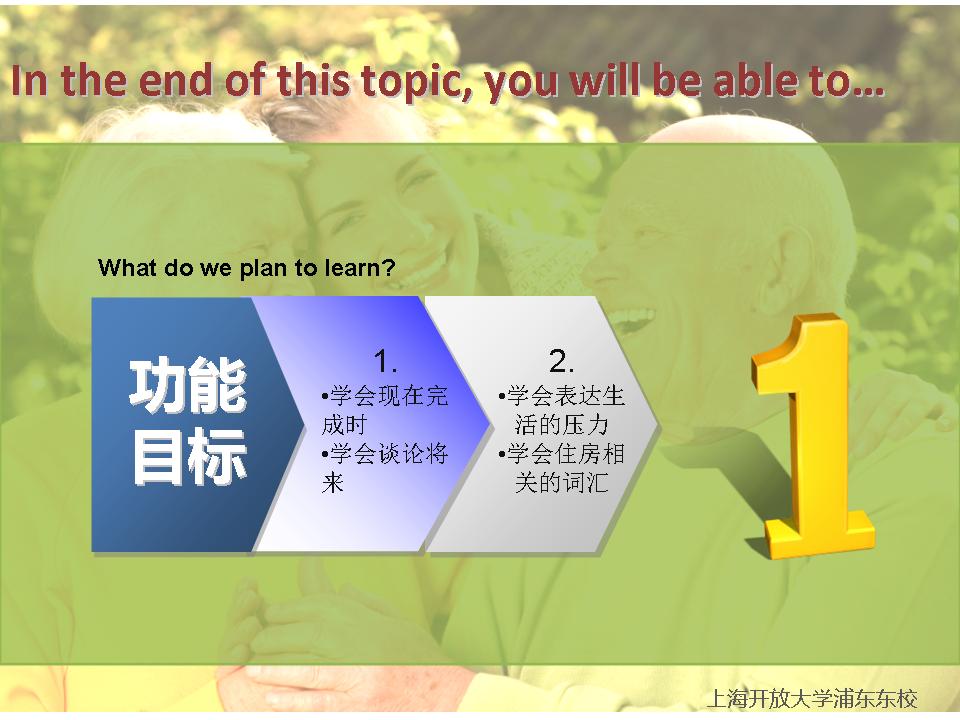 In the end of this topic, you will be able to…

What do we plan to learn?

功能目标

1.
•学会现在完成时
•学会谈论将来

2.
•学会表达生活的压力
•学会住房相关的词汇

1

上海开放大学浦东东校